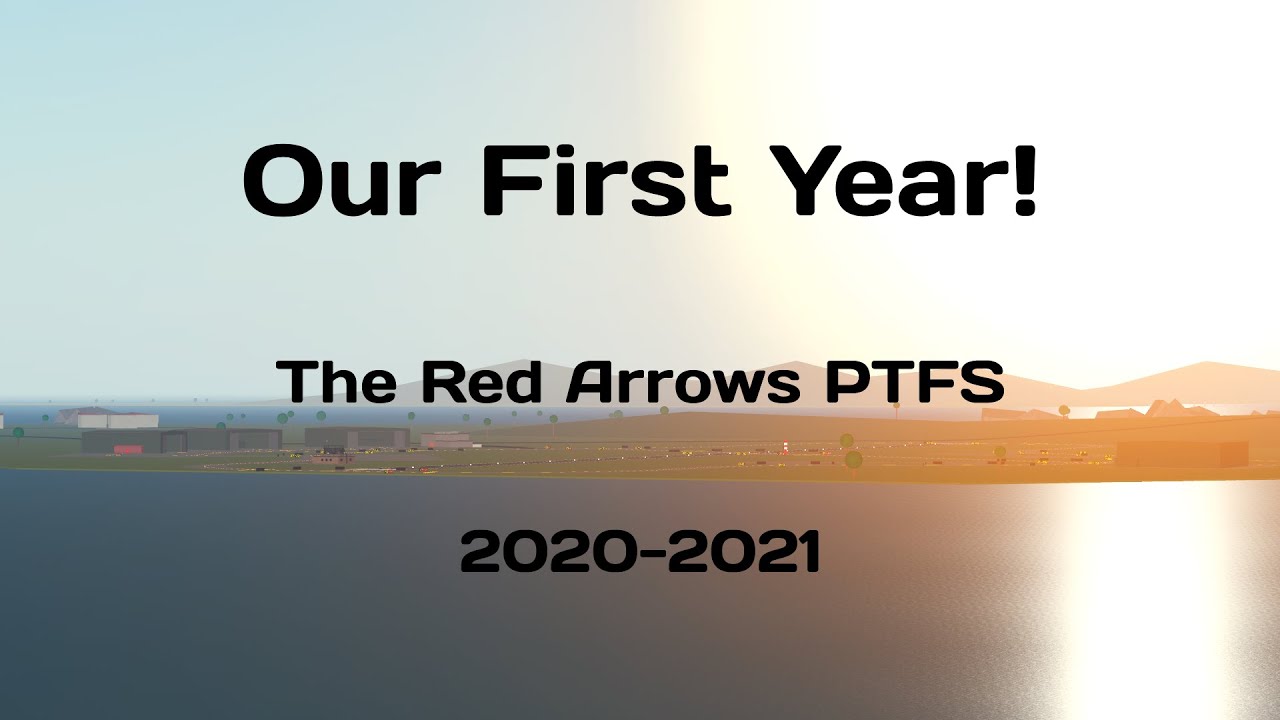 Our First Year!

The Red Arrows PTFS

2020-2021